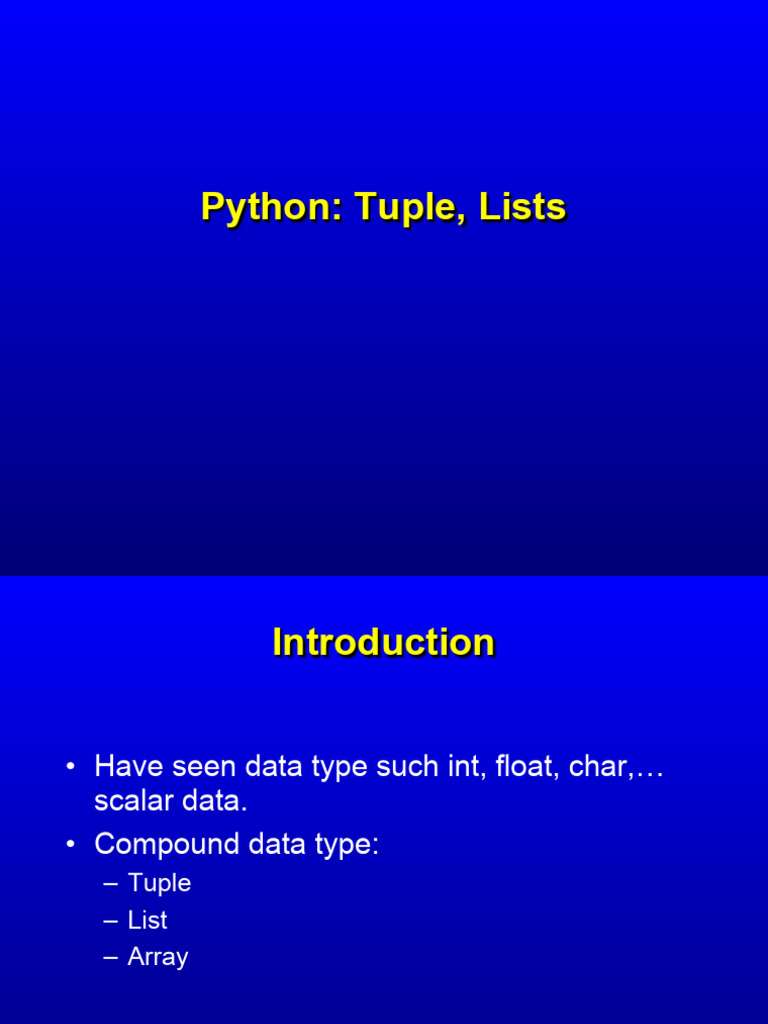 Python: Tuple, Lists

Introduction

• Have seen data type such int, float, char,… scalar data.
• Compound data type:
– Tuple
– List
– Array